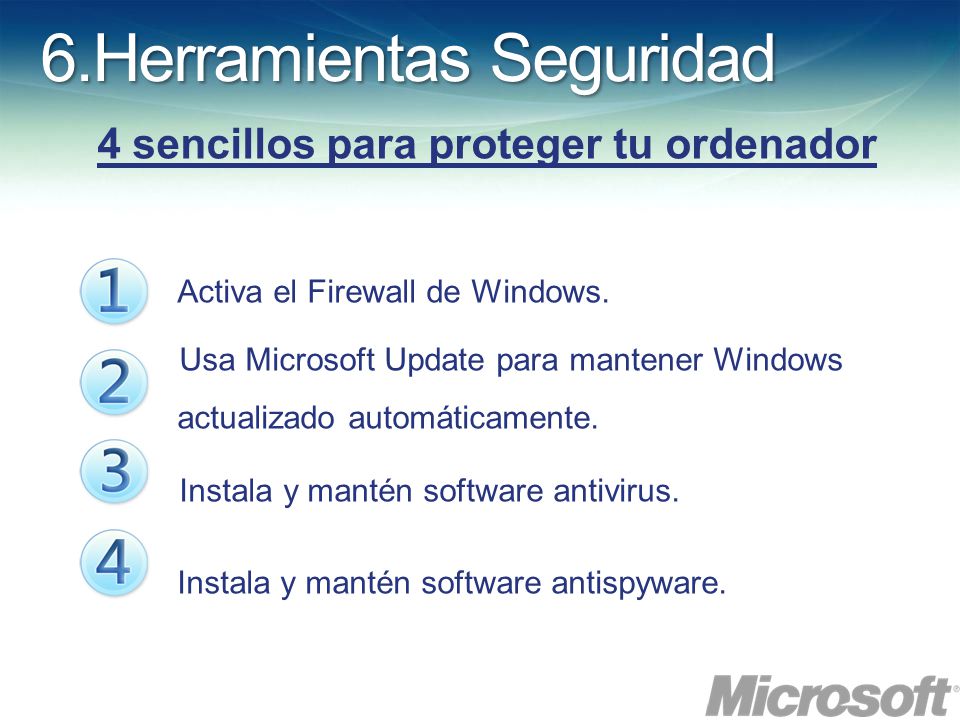 6.Herramientas Seguridad

4 sencillos para proteger tu ordenador

1 Activa el Firewall de Windows.

2 Usa Microsoft Update para mantener Windows actualizado automáticamente.

3 Instala y mantén software antivirus.

4 Instala y mantén software antispyware.

Microsoft